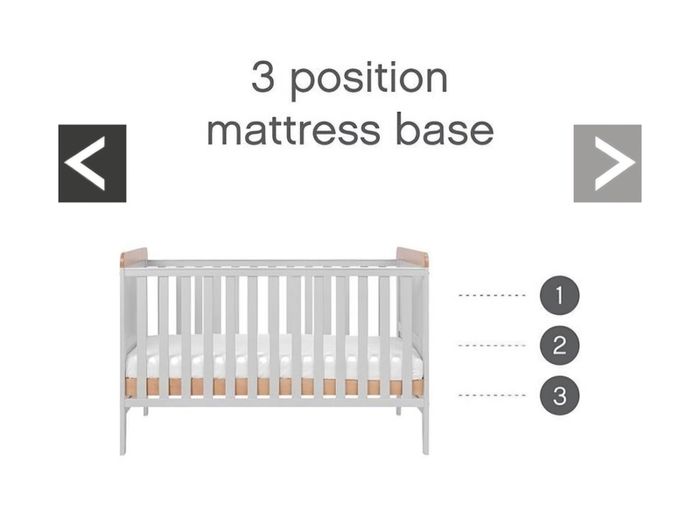 3 position
mattress base

<

>

1

2

3